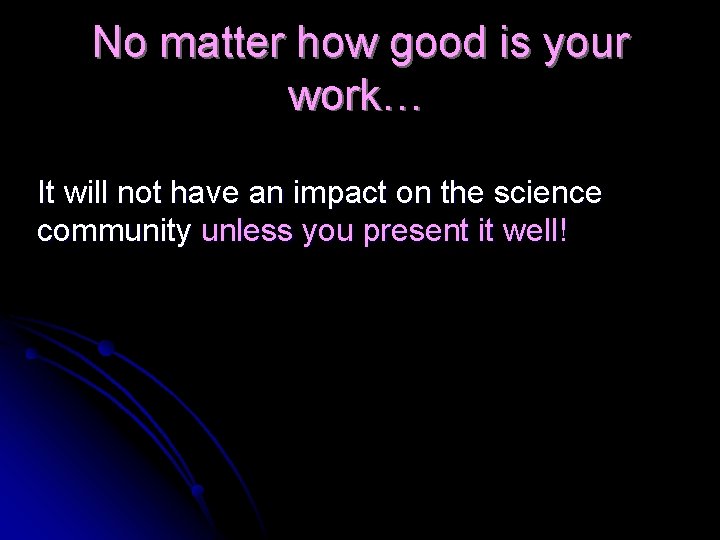 No matter how good is your work…

It will not have an impact on the science community unless you present it well!